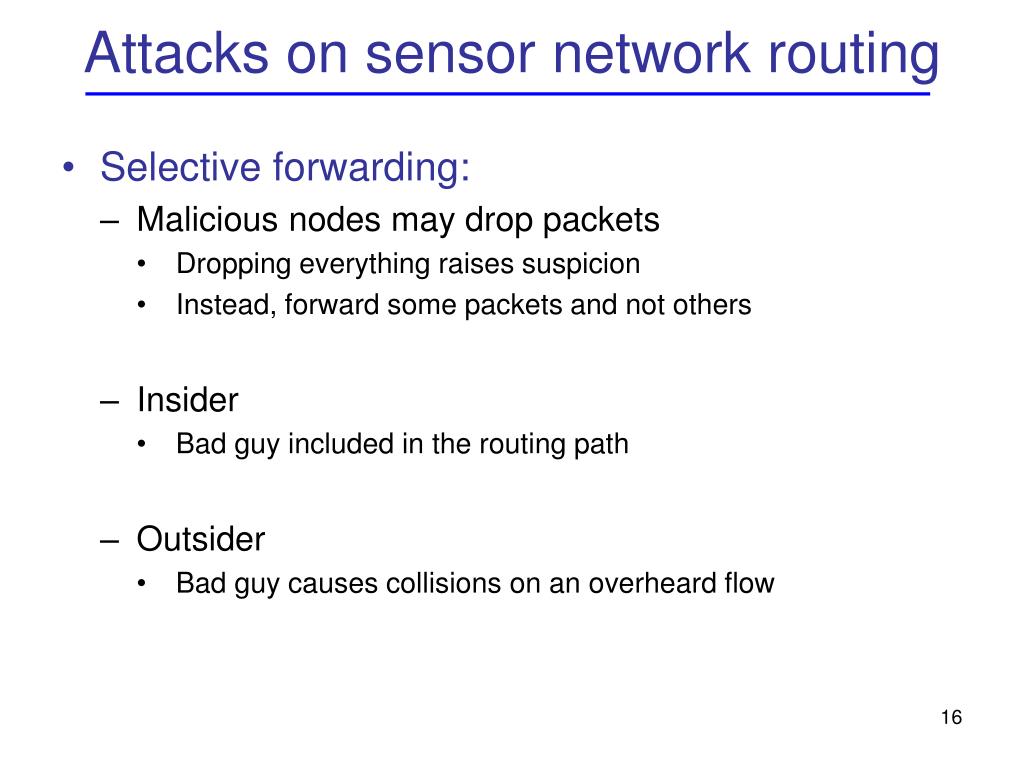 Attacks on sensor network routing

• Selective forwarding:
– Malicious nodes may drop packets
• Dropping everything raises suspicion
• Instead, forward some packets and not others

– Insider
• Bad guy included in the routing path

– Outsider
• Bad guy causes collisions on an overheard flow

16